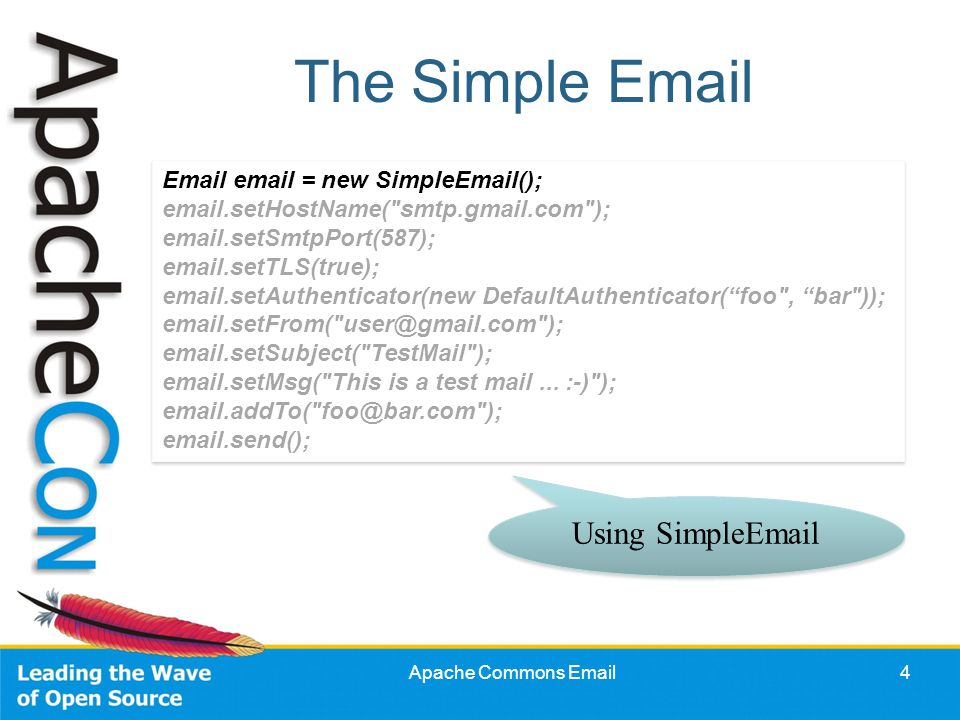 ApacheCon

The Simple Email

Email email = new SimpleEmail();
email.setHostName("smtp.gmail.com");
email.setSmtpPort(587);
email.setTLS(true);
email.setAuthenticator(new DefaultAuthenticator(“foo", “bar"));
email.setFrom("user@gmail.com");
email.setSubject("TestMail");
email.setMsg("This is a test mail ... :-)");
email.addTo("foo@bar.com");
email.send();

Using SimpleEmail

Leading the Wave of Open Source

Apache Commons Email

4